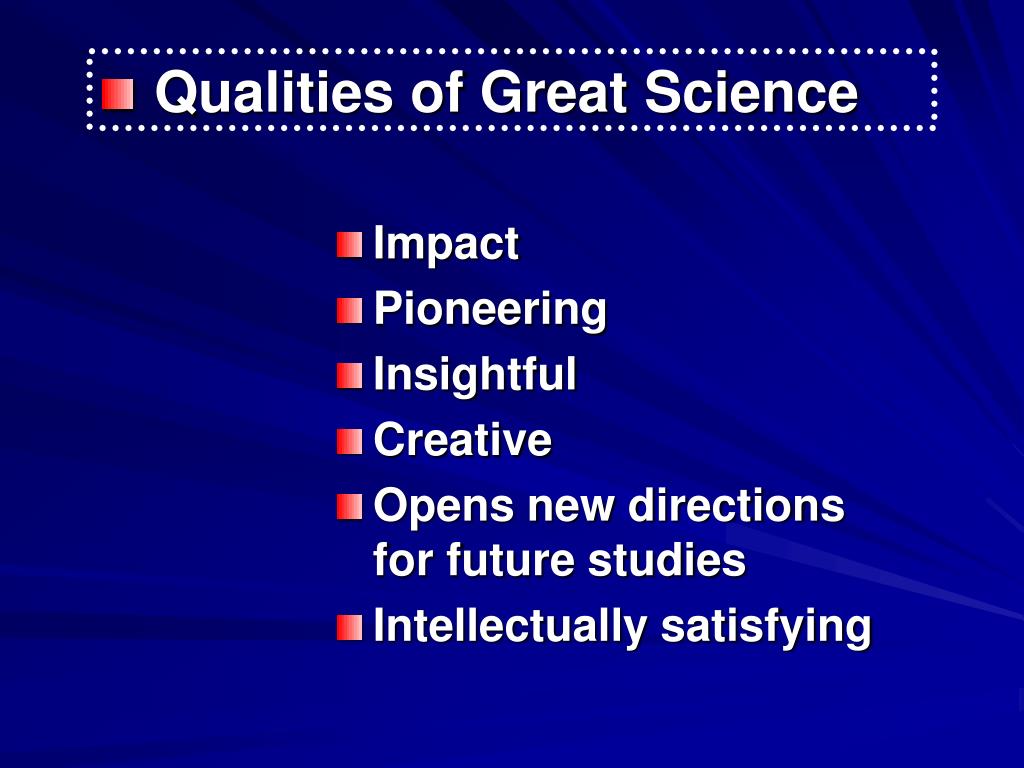 Qualities of Great Science

Impact
Pioneering
Insightful
Creative
Opens new directions for future studies
Intellectually satisfying